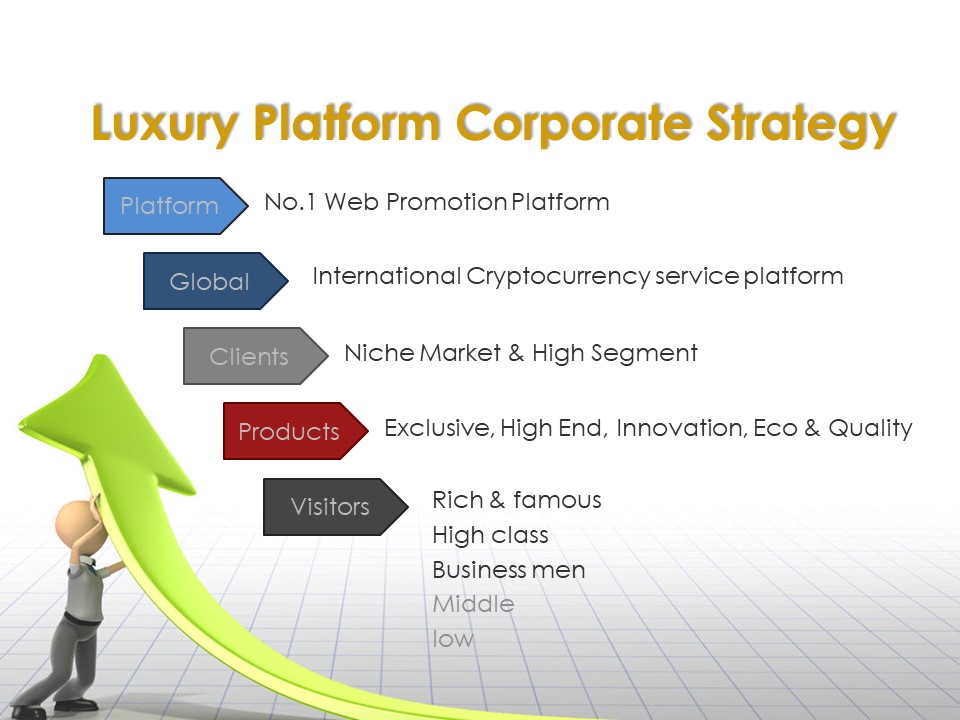 Luxury Platform Corporate Strategy

Platform
No.1 Web Promotion Platform

Global
International Cryptocurrency service platform

Clients
Niche Market & High Segment

Products
Exclusive, High End, Innovation, Eco & Quality

Visitors
Rich & famous
High class
Business men
Middle
low